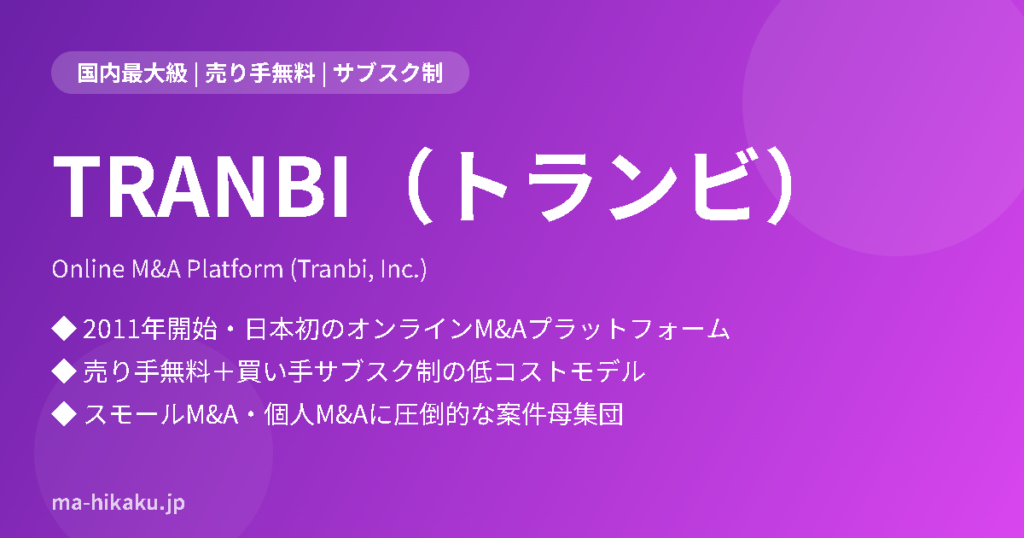 国内最大級 | 売り手無料 | サブスク制

TRANBI（トランビ）

Online M&A Platform (Tranbi, Inc.)

◆ 2011年開始・日本初のオンラインM&Aプラットフォーム
◆ 売り手無料＋買い手サブスク制の低コストモデル
◆ スモールM&A・個人M&Aに圧倒的な案件母集団

ma-hikaku.jp